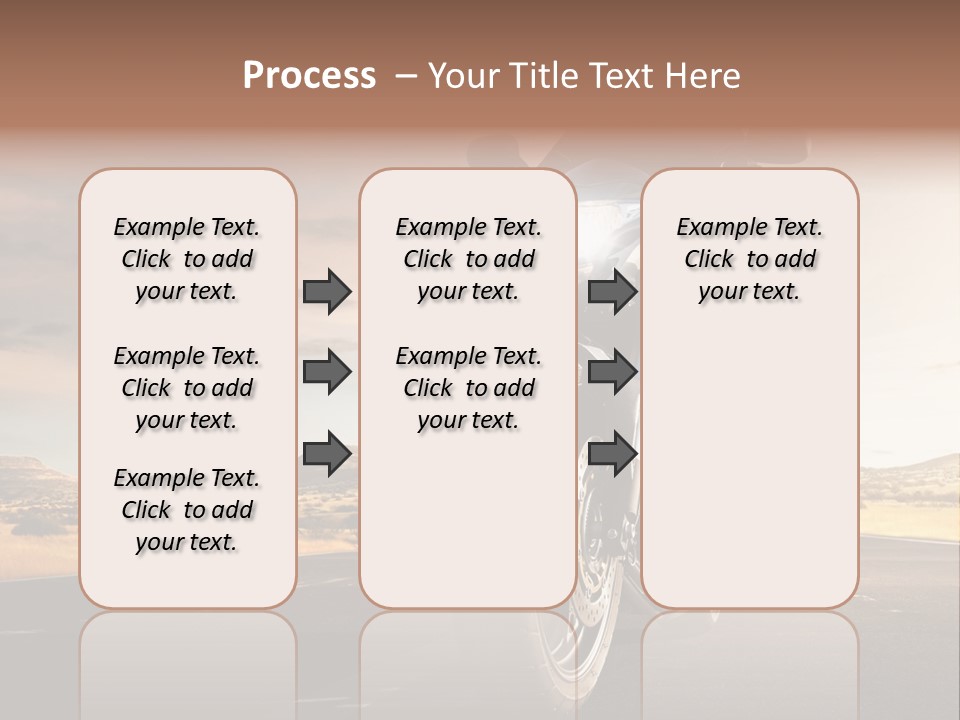 Process – Your Title Text Here

Example Text. Click to add your text.

Example Text. Click to add your text.

Example Text. Click to add your text.

Example Text. Click to add your text.

Example Text. Click to add your text.

Example Text. Click to add your text.